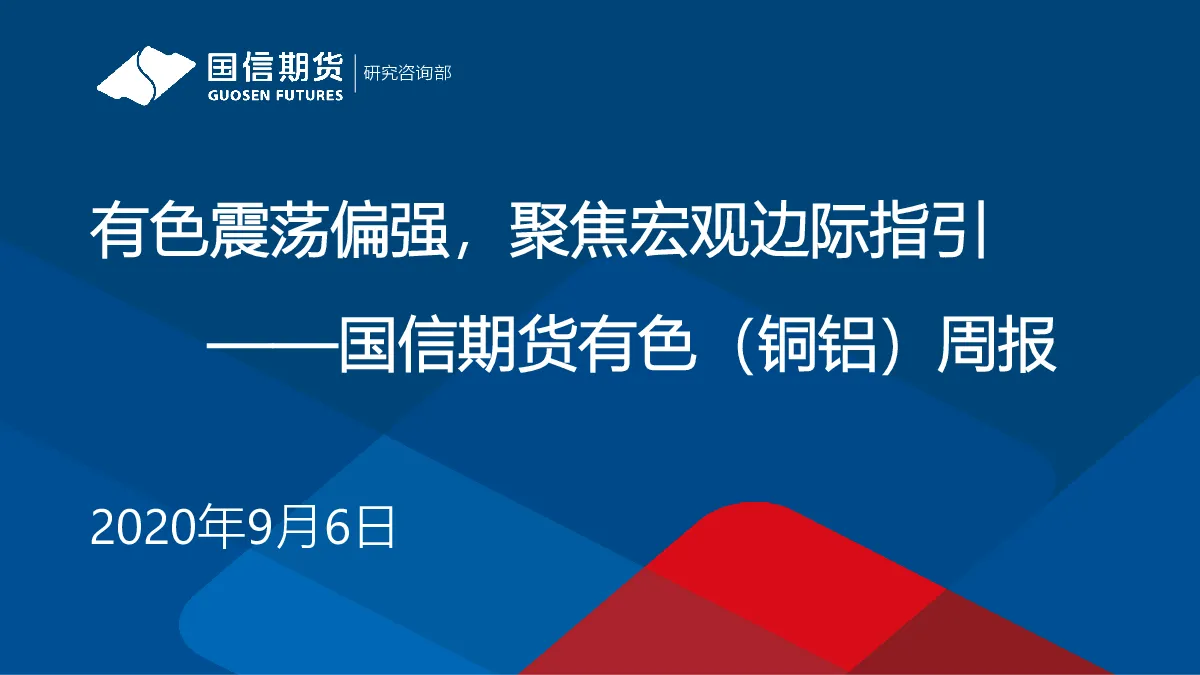 国信期货
GUOSEN FUTURES
研究咨询部

有色震荡偏强，聚焦宏观边际指引

——国信期货有色（铜铝）周报

2020年9月6日